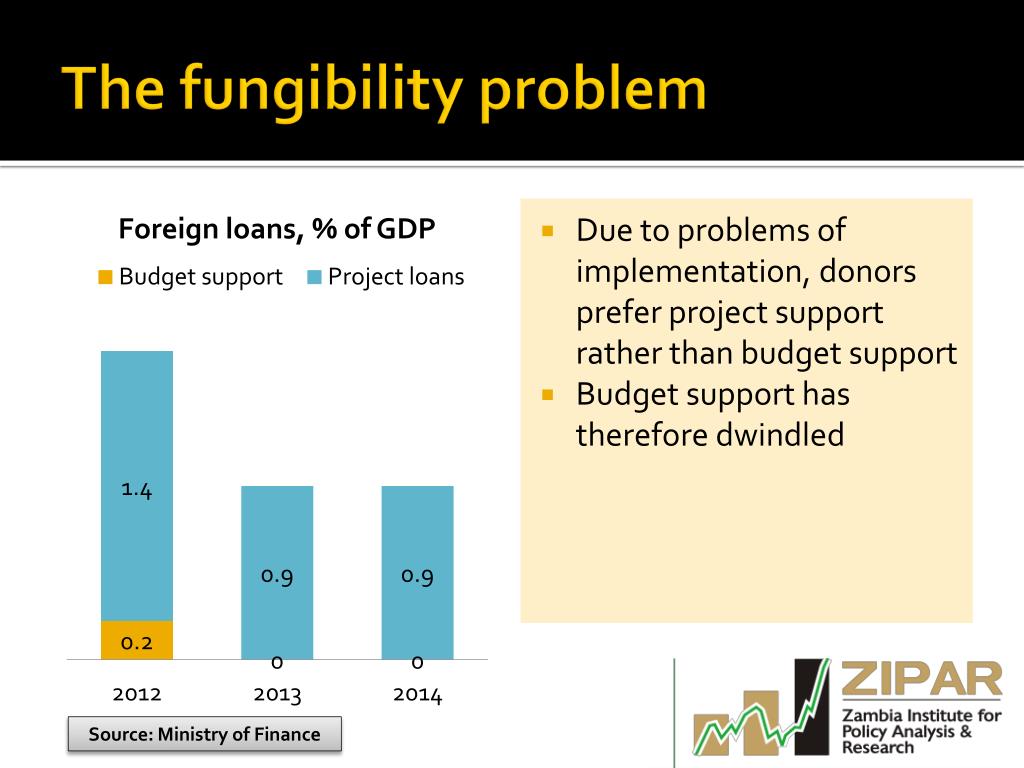 The fungibility problem

Foreign loans, % of GDP

Budget support Project loans

1.4

0.2

0.9

0

0.9

0

2012 2013 2014

Source: Ministry of Finance

- Due to problems of implementation, donors prefer project support rather than budget support
- Budget support has therefore dwindled

ZIPAR
Zambia Institute for Policy Analysis & Research